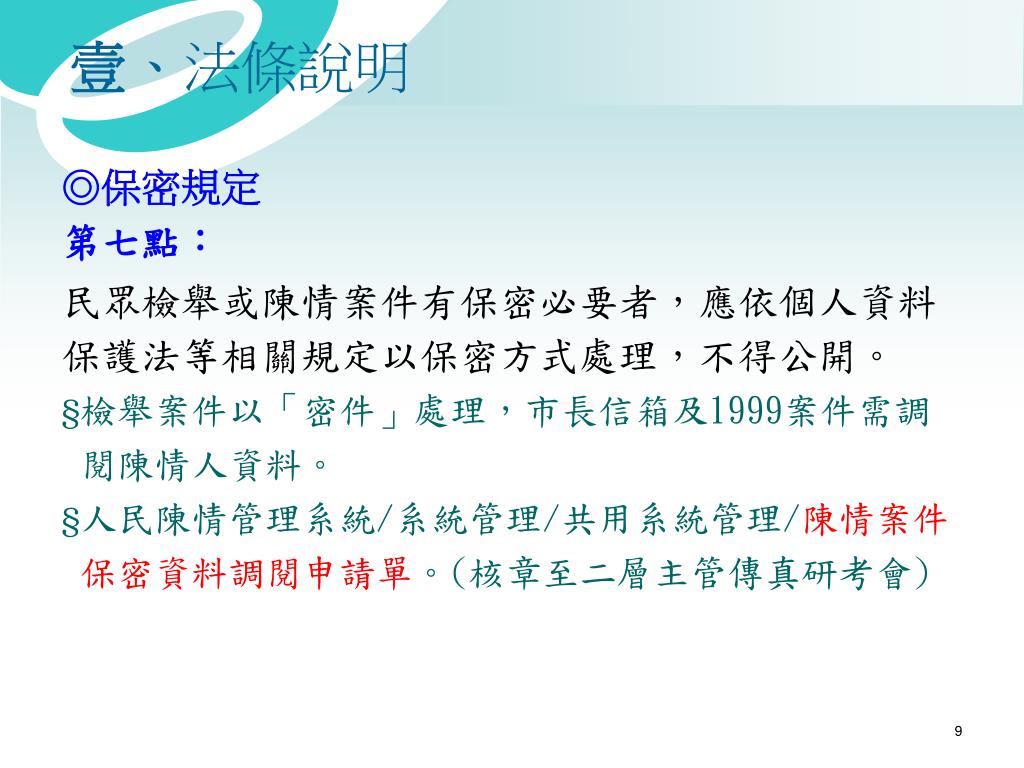 壹、法條說明

◎保密規定

第七點：

民眾檢舉或陳情案件有保密必要者，應依個人資料保護法等相關規定以保密方式處理，不得公開。

§檢舉案件以「密件」處理，市長信箱及1999案件需調閱陳情人資料。

§人民陳情管理系統/系統管理/共用系統管理/陳情案件保密資料調閱申請單。(核章至二層主管傳真研考會)

9